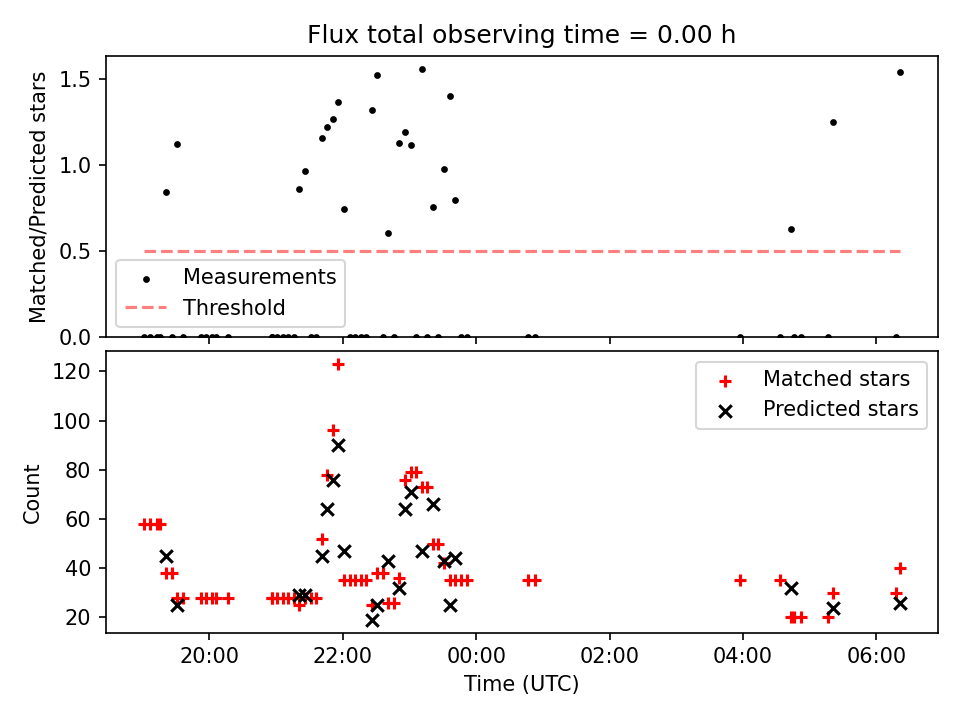 Flux total observing time = 0.00 h

Matched/Predicted stars

1.5
1.0
0.5
0.0

Measurements
Threshold

Count

120
100
80
60
40
20

Matched stars
Predicted stars

20:00
22:00
00:00
02:00
04:00
06:00

Time (UTC)